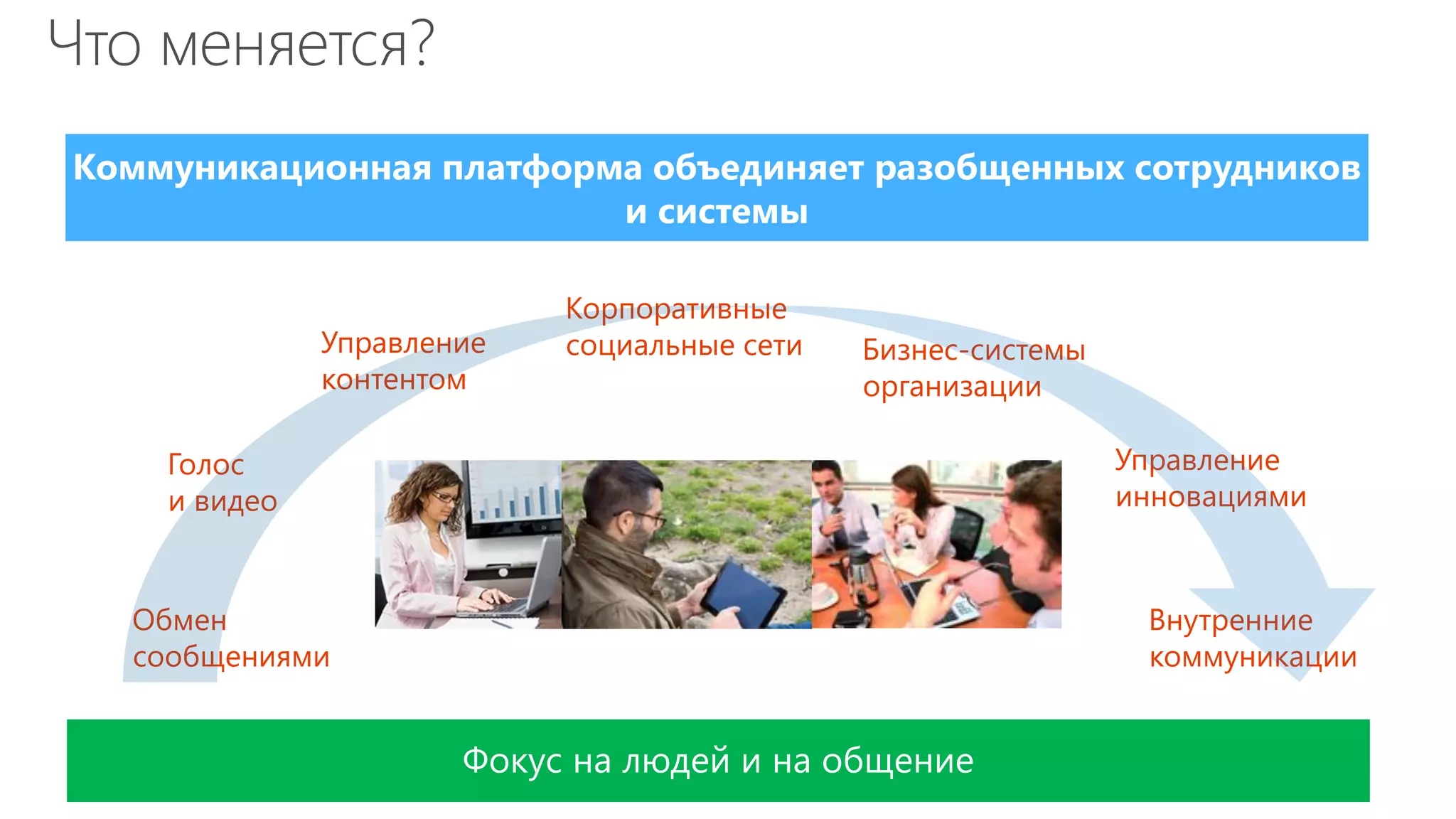 Что меняется?

Коммуникационная платформа объединяет разобщенных сотрудников и системы

Обмен сообщениями

Голос и видео

Управление контентом

Корпоративные социальные сети

Бизнес-системы организации

Управление инновациями

Внутренние коммуникации

Фокус на людей и на общение